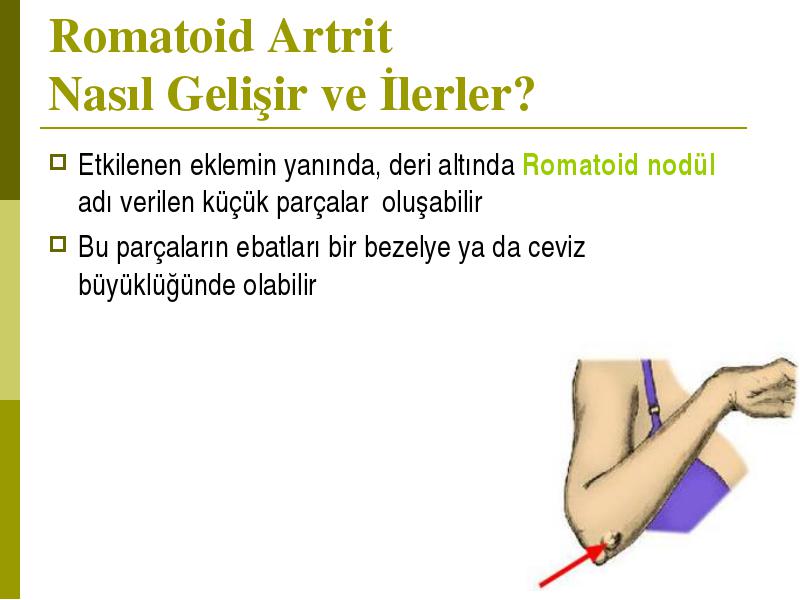 Romatoid Artrit
Nasıl Gelişir ve İlerler?

Etkilenen eklemin yanında, deri altında Romatoid nodül adı verilen küçük parçalar oluşabilir

Bu parçaların ebatları bir bezelye ya da ceviz büyüklüğünde olabilir